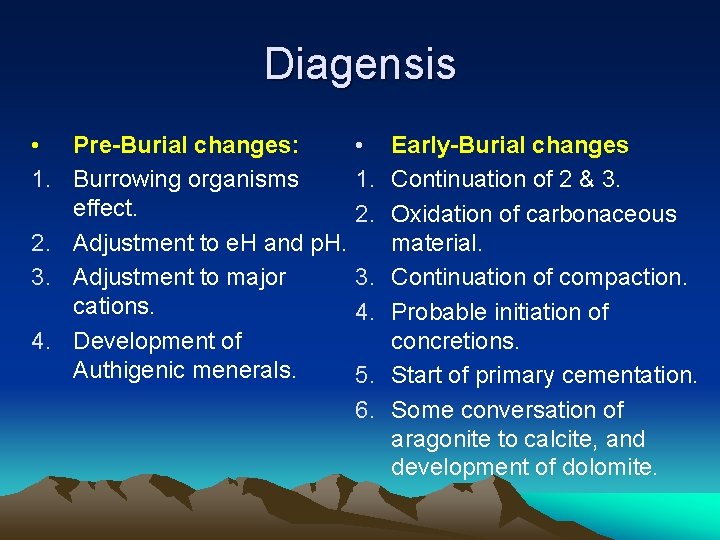 Diagensis

• Pre-Burial changes:
1. Burrowing organisms effect.
2. Adjustment to eH and pH.
3. Adjustment to major cations.
4. Development of Authigenic menerals.

• Early-Burial changes
1. Continuation of 2 & 3.
2. Oxidation of carbonaceous material.
3. Continuation of compaction.
4. Probable initiation of concretions.
5. Start of primary cementation.
6. Some conversation of aragonite to calcite, and development of dolomite.